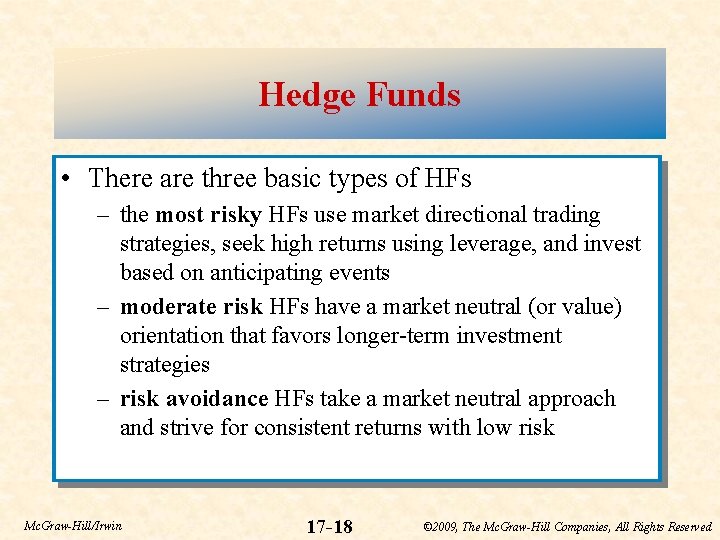 Hedge Funds

• There are three basic types of HFs
– the most risky HFs use market directional trading strategies, seek high returns using leverage, and invest based on anticipating events
– moderate risk HFs have a market neutral (or value) orientation that favors longer-term investment strategies
– risk avoidance HFs take a market neutral approach and strive for consistent returns with low risk

McGraw-Hill/Irwin

17-18

©2009, The McGraw-Hill Companies, All Rights Reserved